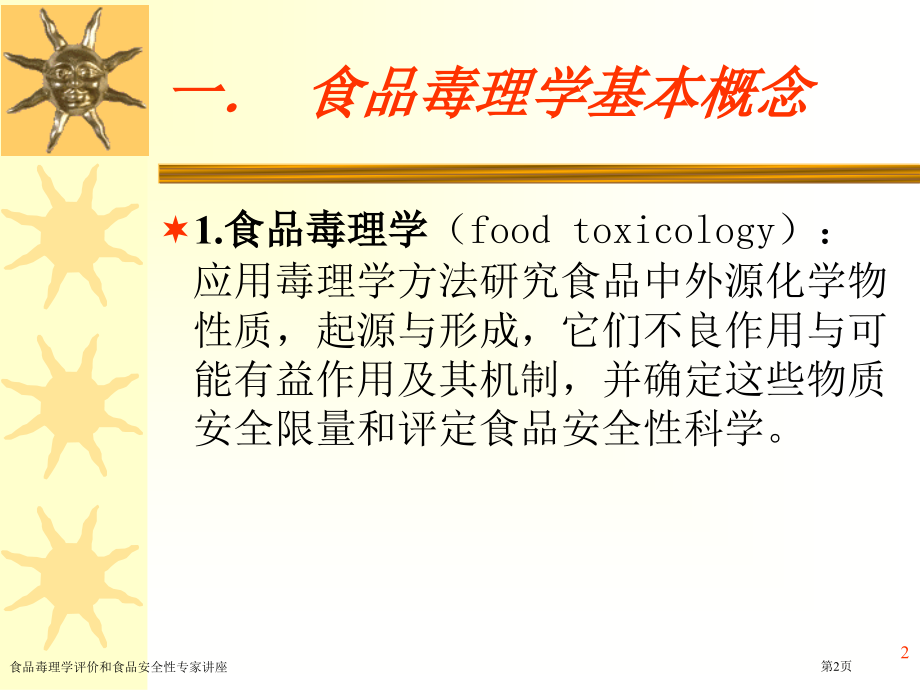 一.　食品毒理学基本概念

1.食品毒理学（food toxicology）：应用毒理学方法研究食品中外源化学物性质，起源与形成，它们不良作用与可能有益作用及其机制，并确定这些物质安全限量和评定食品安全性科学。

2

食品毒理学评价和食品安全性专家讲座

第2页